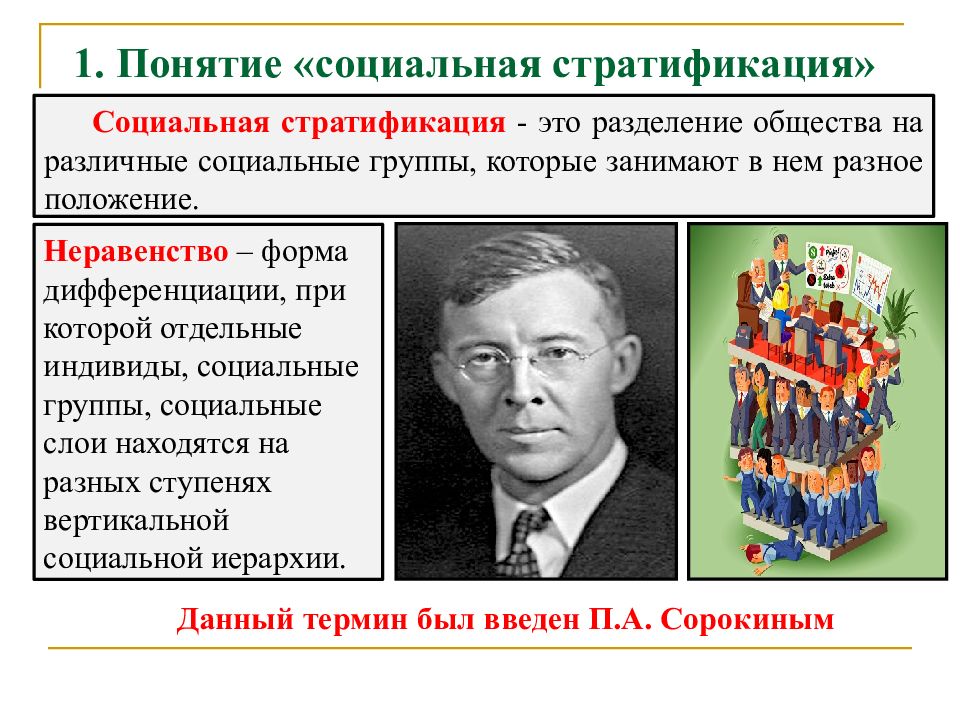 1. Понятие «социальная стратификация»

Социальная стратификация - это разделение общества на различные социальные группы, которые занимают в нем разное положение.

Неравенство – форма дифференциации, при которой отдельные индивиды, социальные группы, социальные слои находятся на разных ступенях вертикальной социальной иерархии.

Данный термин был введен П.А. Сорокиным